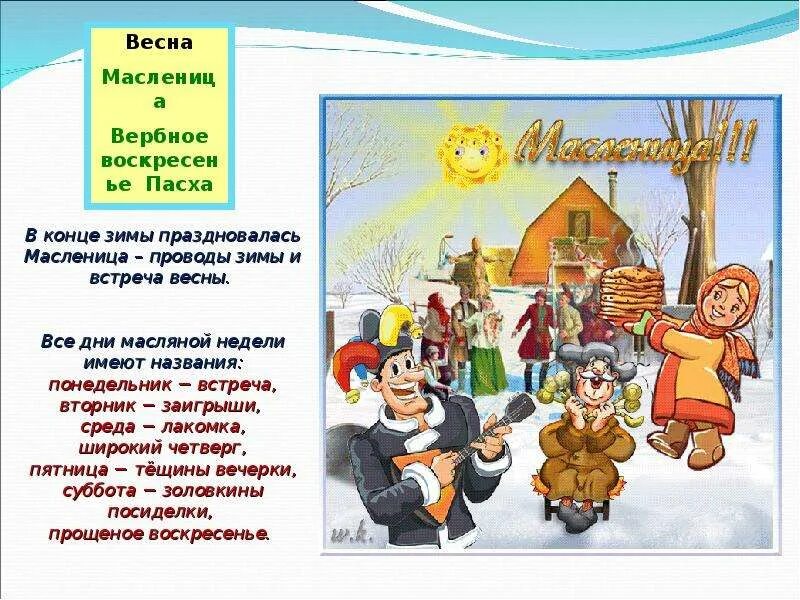 Весна

Масленица

Вербное воскресенье Пасха

В конце зимы праздновалась Масленица – проводы зимы и встреча весны.

Все дни масляной недели имеют названия:
понедельник – встреча,
вторник – заигрыши,
среда – лакомка,
широкий четверг,
пятница – тёщины вечерки,
суббота – золовкины посиделки,
прощеное воскресенье.

Масленица!!!

w.k.